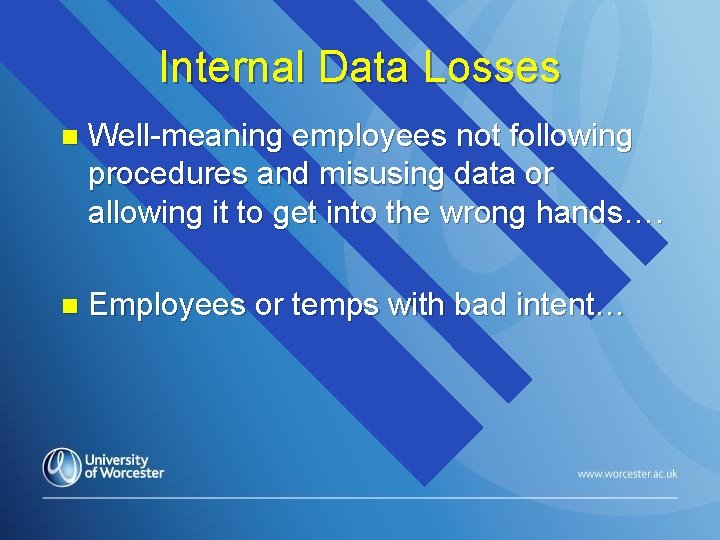 Internal Data Losses

Well-meaning employees not following procedures and misusing data or allowing it to get into the wrong hands….

Employees or temps with bad intent…

University of Worcester

www.worcester.ac.uk